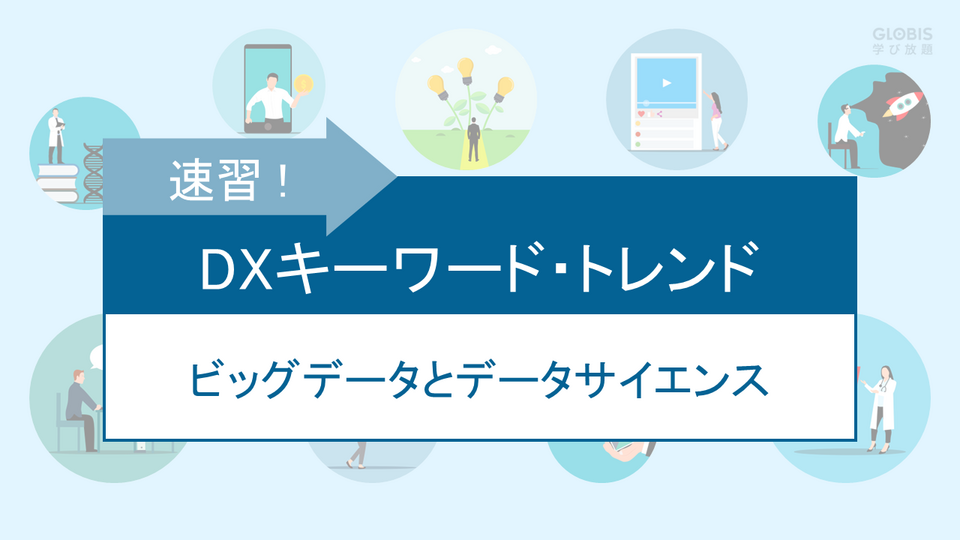 GLOBIS
学び放題

速習！

DXキーワード・トレンド

ビッグデータとデータサイエンス